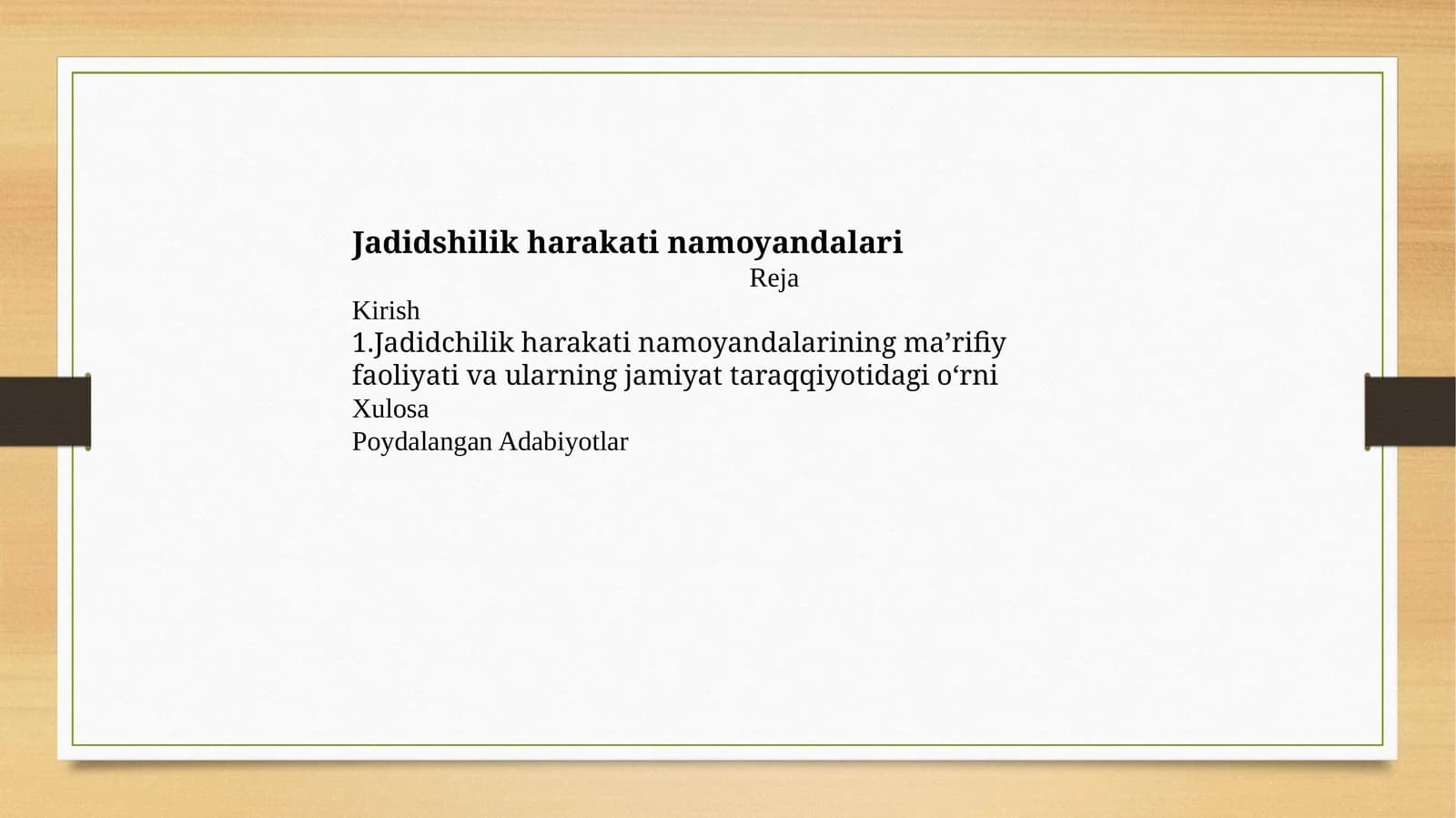 Jadidshilik harakati namoyandalari

Reja

Kirish

1.Jadidchilik harakati namoyandalarining ma’rifiy faoliyati va ularning jamiyat taraqqiyotidagi o‘rni

Xulosa

Poydalangan Adabiyotlar